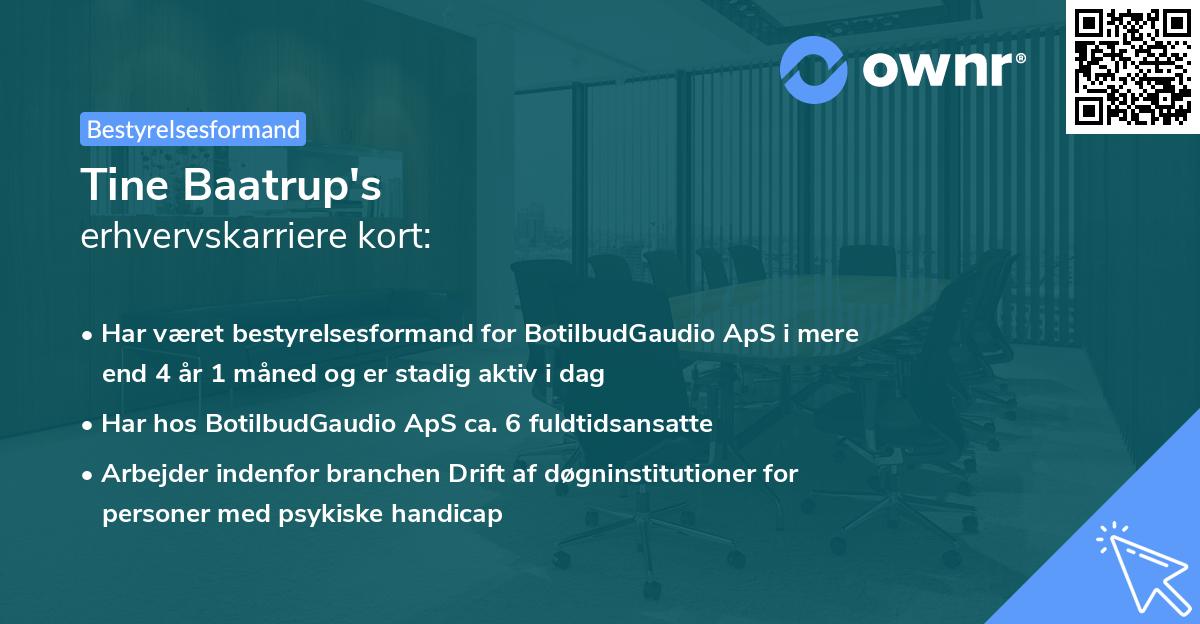 ownr®

Bestyrelsesformand

Tine Baatrup's
erhvervskarriere kort:

• Har været bestyrelsesformand for BotilbudGaudio ApS i mere end 4 år 1 måned og er stadig aktiv i dag
• Har hos BotilbudGaudio ApS ca. 6 fuldtidsansatte
• Arbejder indenfor branchen Drift af døgninstitutioner for personer med psykiske handicap